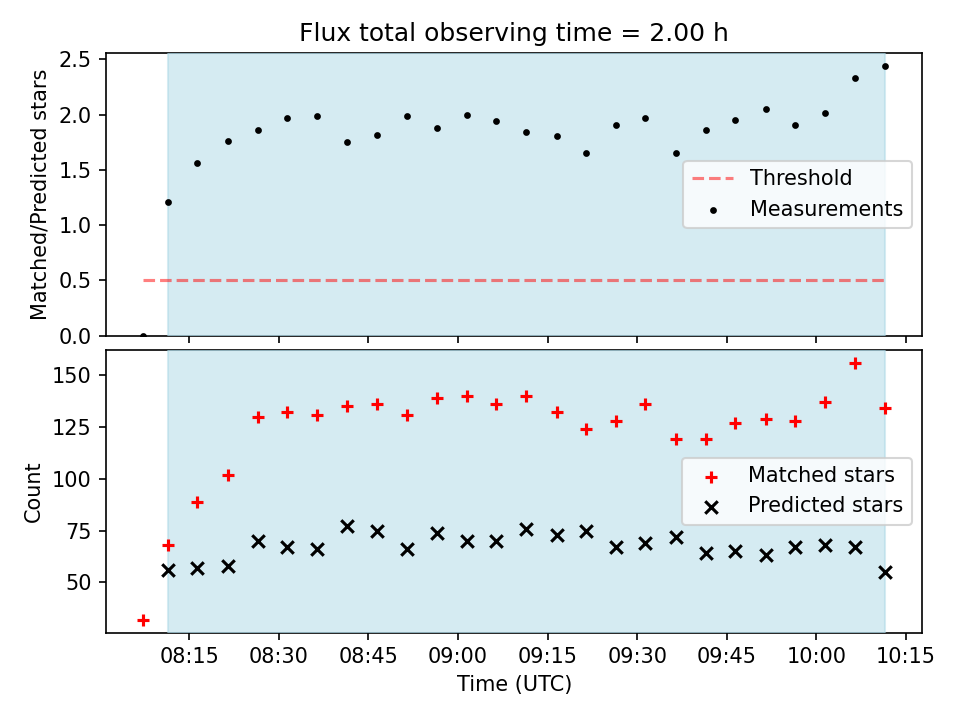 Flux total observing time = 2.00 h

Matched/Predicted stars

2.5
2.0
1.5
1.0
0.5
0.0

Threshold
Measurements

Count

150
125
100
75
50

Matched stars
Predicted stars

08:15
08:30
08:45
09:00
09:15
09:30
09:45
10:00
10:15

Time (UTC)